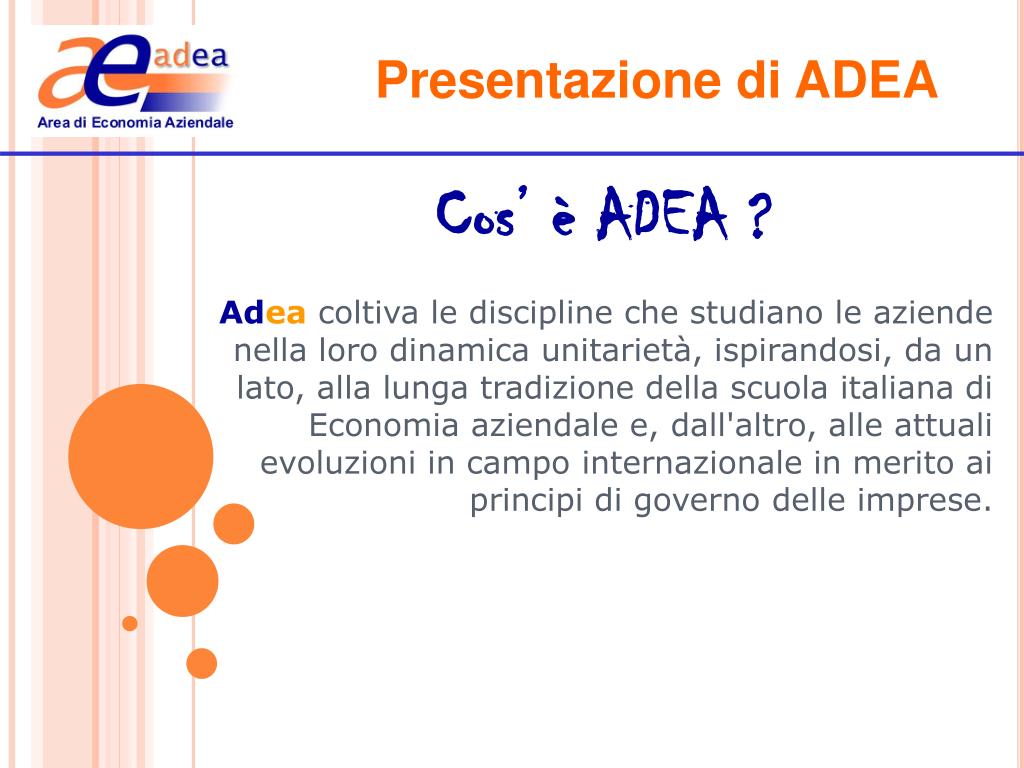 ae adea
Area di Economia Aziendale

Presentazione di ADEA

Cos' è ADEA ?

Adea coltiva le discipline che studiano le aziende nella loro dinamica unitarietà, ispirandosi, da un lato, alla lunga tradizione della scuola italiana di Economia aziendale e, dall'altro, alle attuali evoluzioni in campo internazionale in merito ai principi di governo delle imprese.